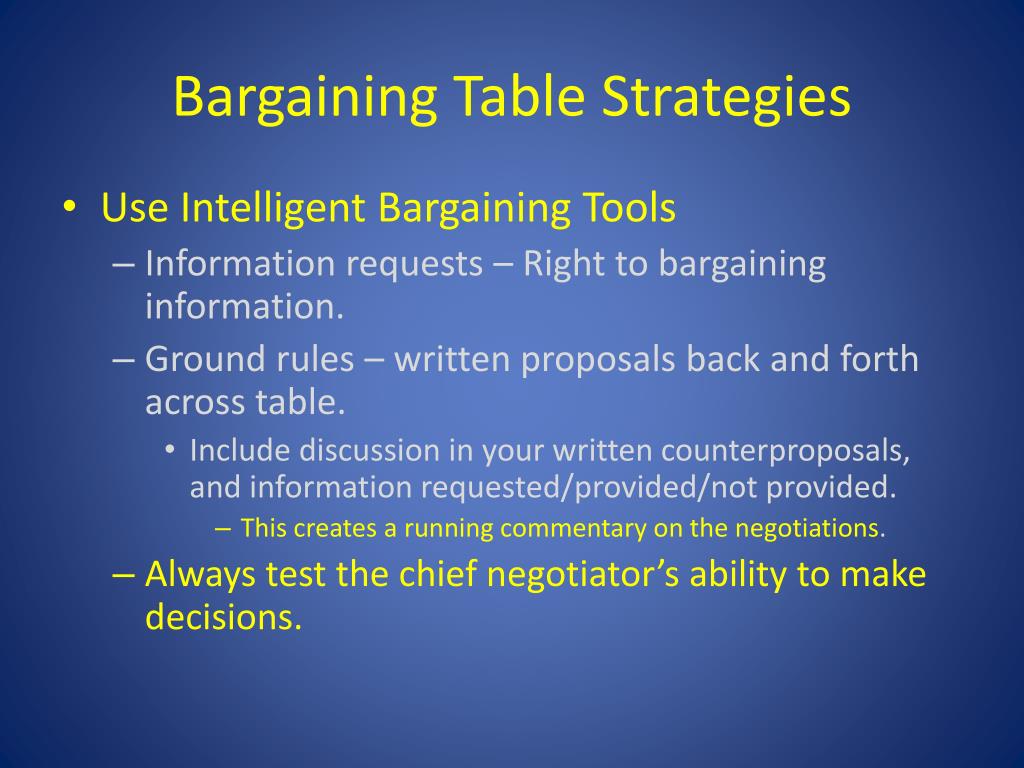 Bargaining Table Strategies

• Use Intelligent Bargaining Tools
– Information requests – Right to bargaining information.
– Ground rules – written proposals back and forth across table.
• Include discussion in your written counterproposals, and information requested/provided/not provided.
– This creates a running commentary on the negotiations.
– Always test the chief negotiator's ability to make decisions.